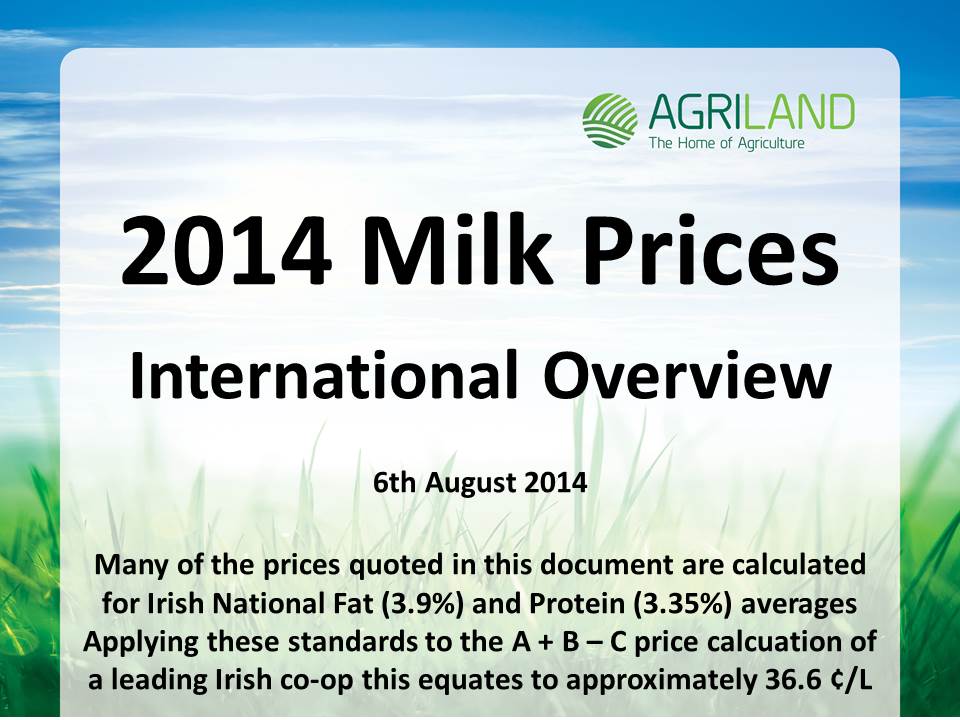 AGRILAND
The Home of Agriculture

2014 Milk Prices

International Overview

6th August 2014

Many of the prices quoted in this document are calculated for Irish National Fat (3.9%) and Protein (3.35%) averages Applying these standards to the A + B – C price calcuation of a leading Irish co-op this equates to approximately 36.6 ¢/L